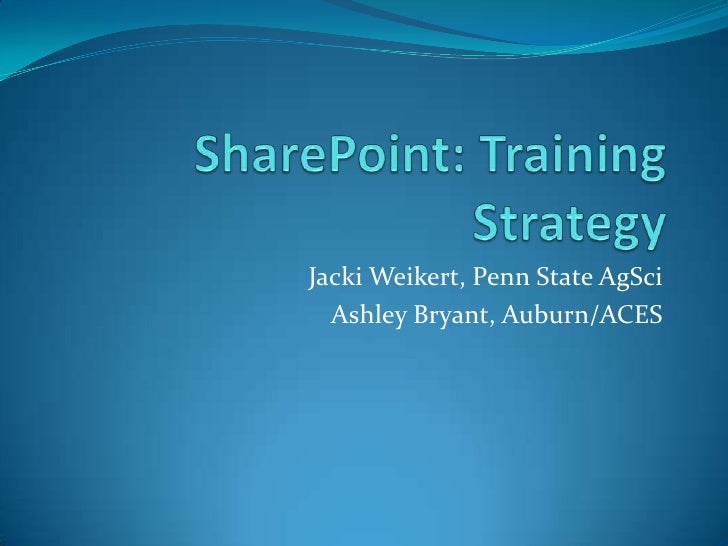 SharePoint: Training Strategy

Jacki Weikert, Penn State AgSci
Ashley Bryant, Auburn/ACES